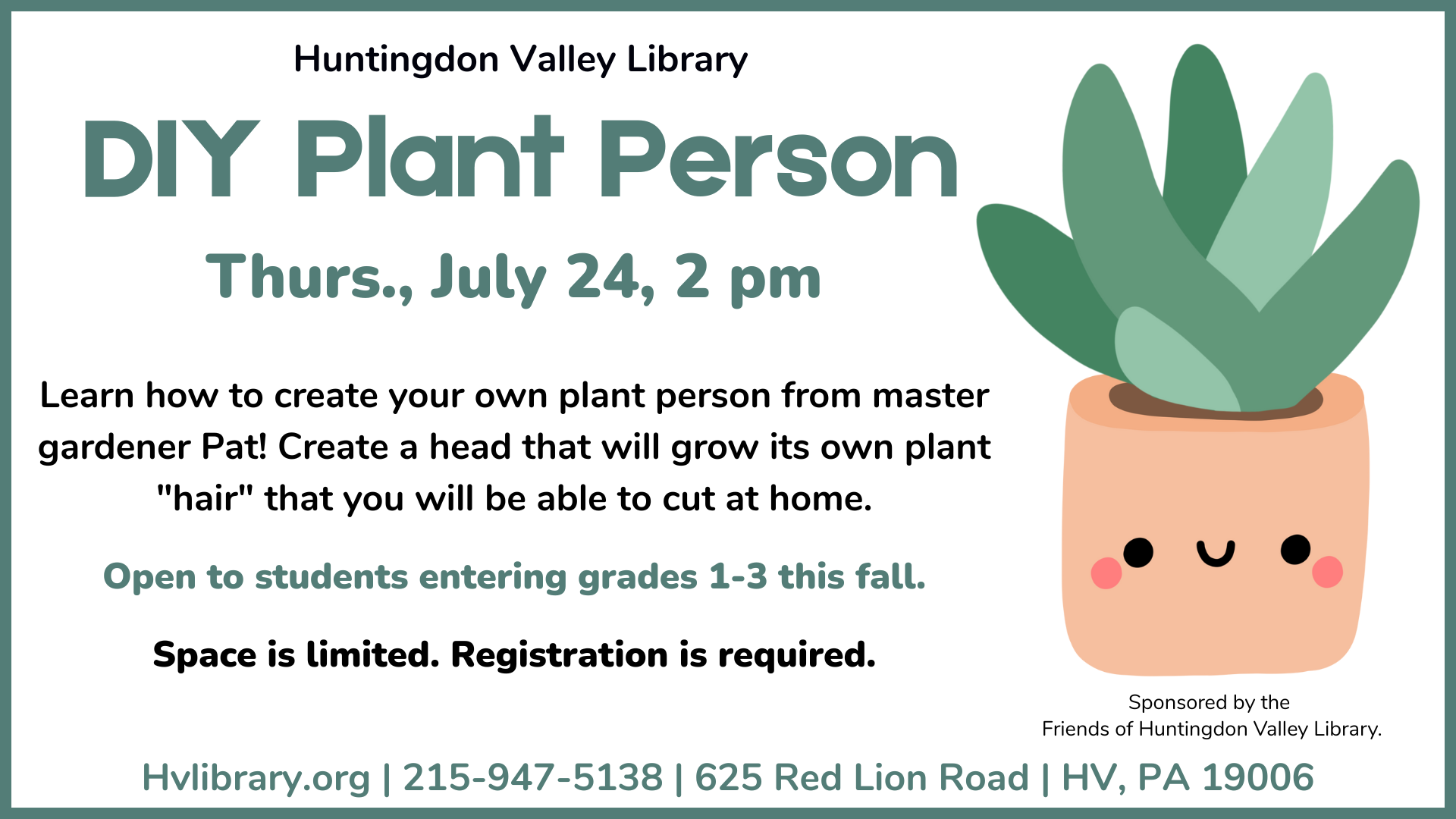 Huntingdon Valley Library

DIY Plant Person

Thurs., July 24, 2 pm

Learn how to create your own plant person from master gardener Pat! Create a head that will grow its own plant "hair" that you will be able to cut at home.

Open to students entering grades 1-3 this fall.

Space is limited. Registration is required.

Sponsored by the Friends of Huntingdon Valley Library.

Hvlibrary.org | 215-947-5138 | 625 Red Lion Road | HV, PA 19006